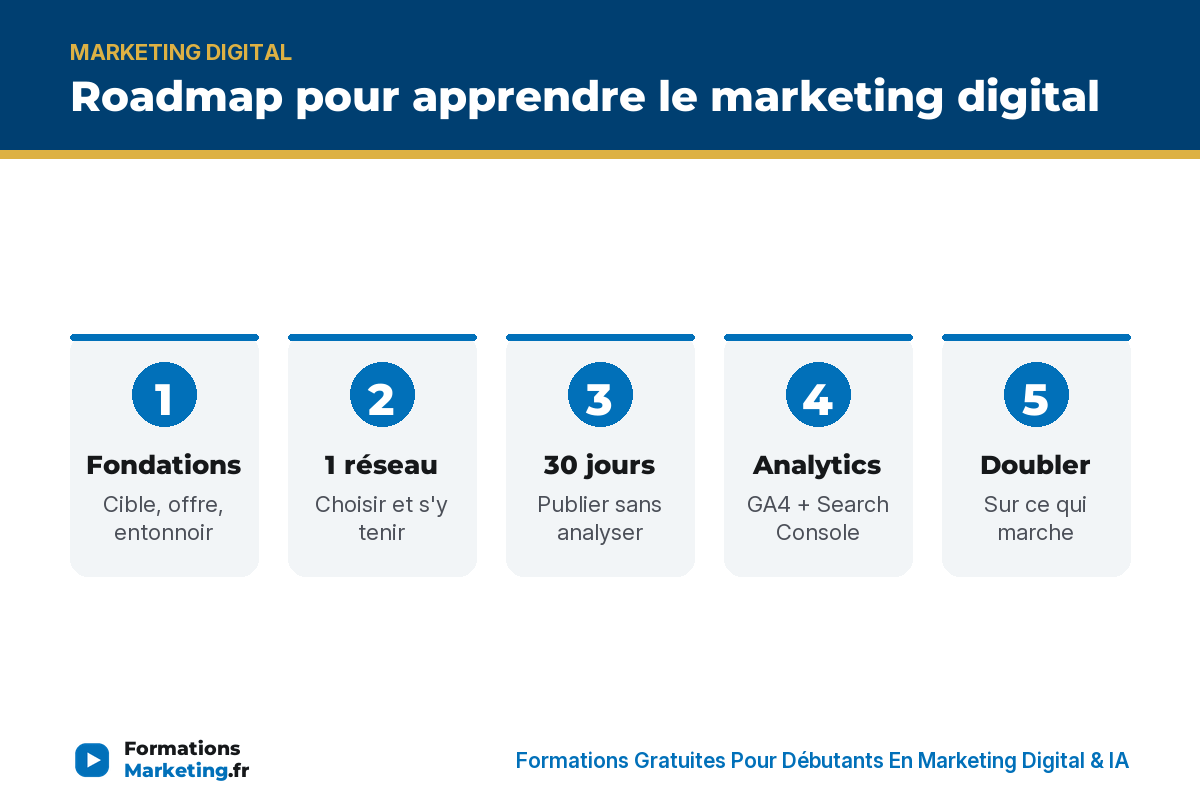 MARKETING DIGITAL

Roadmap pour apprendre le marketing digital

1

Fondations

Cible, offre, entonnoir

2

1 réseau

Choisir et s'y tenir

3

30 jours

Publier sans analyser

4

Analytics

GA4 + Search Console

5

Doubler

Sur ce qui marche

Formations Marketing.fr

Formations Gratuites Pour Débutants En Marketing Digital & IA